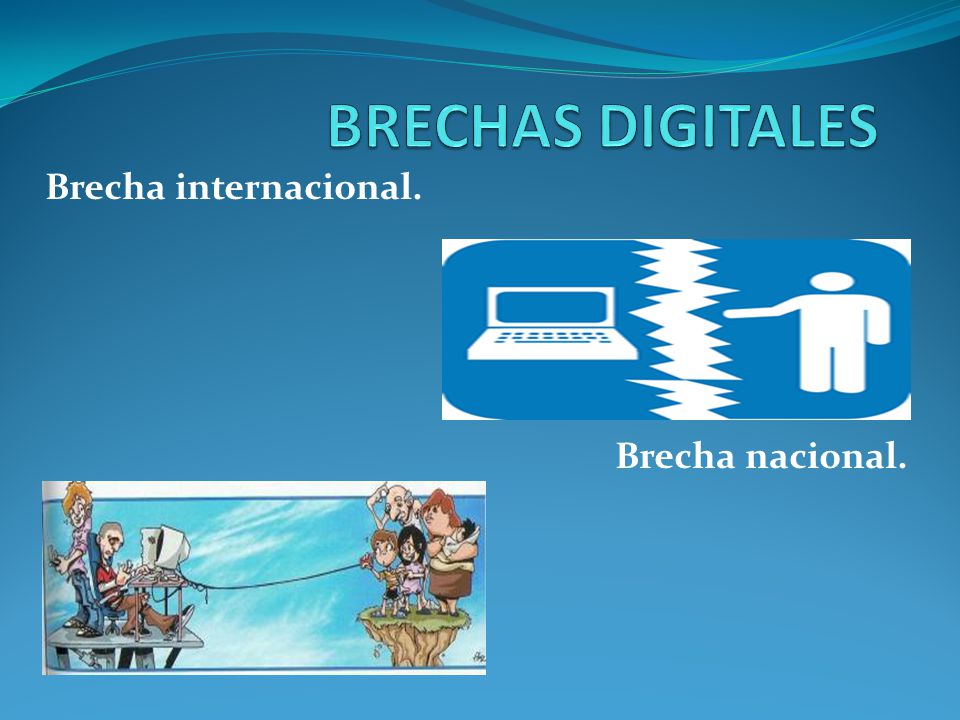 BRECHAS DIGITALES

Brecha internacional.

Brecha nacional.